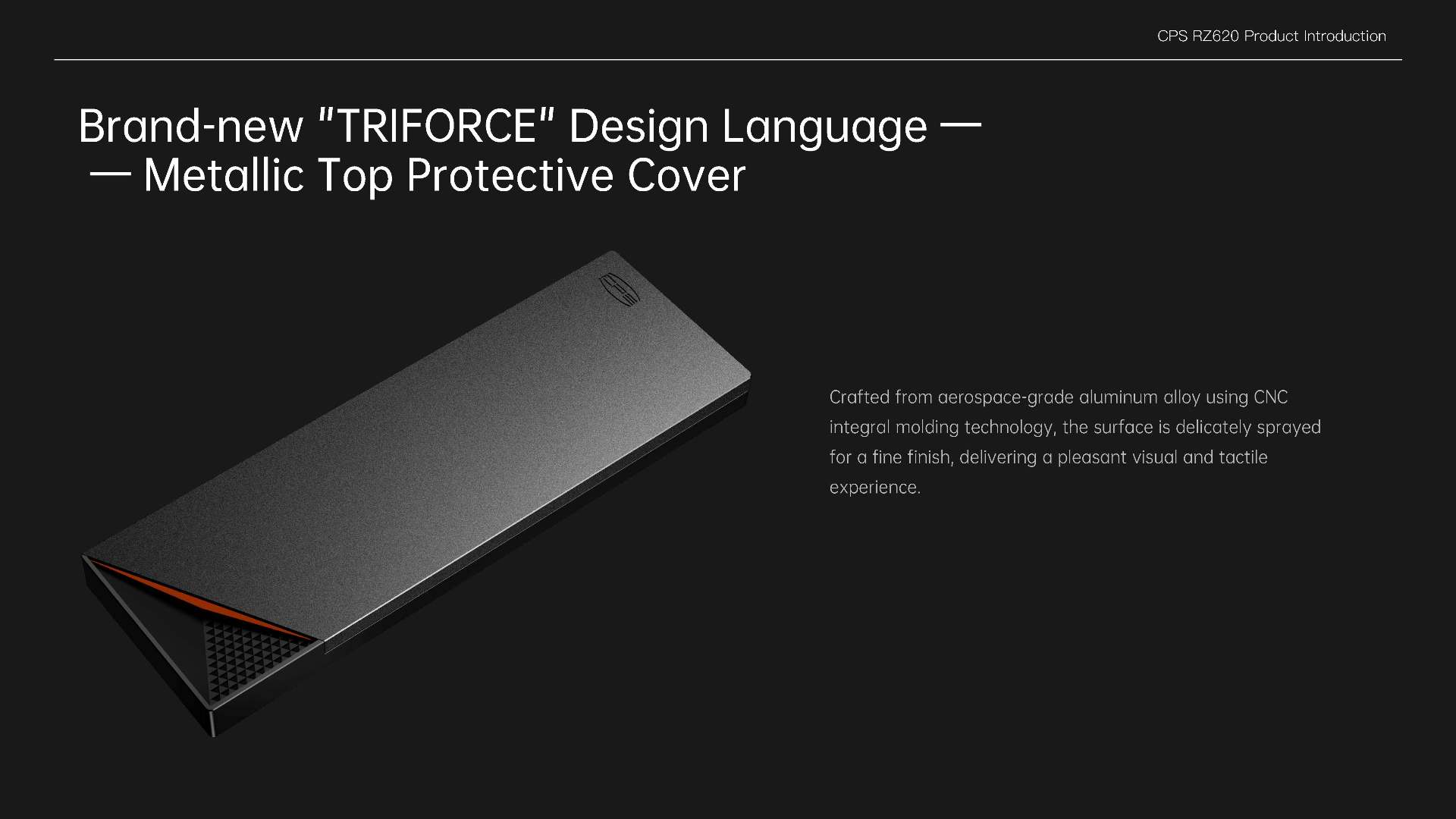 CPS RZ620 Product Introduction

Brand-new "TRIFORCE" Design Language —
— Metallic Top Protective Cover

CPS

Crafted from aerospace-grade aluminum alloy using CNC integral molding technology, the surface is delicately sprayed for a fine finish, delivering a pleasant visual and tactile experience.